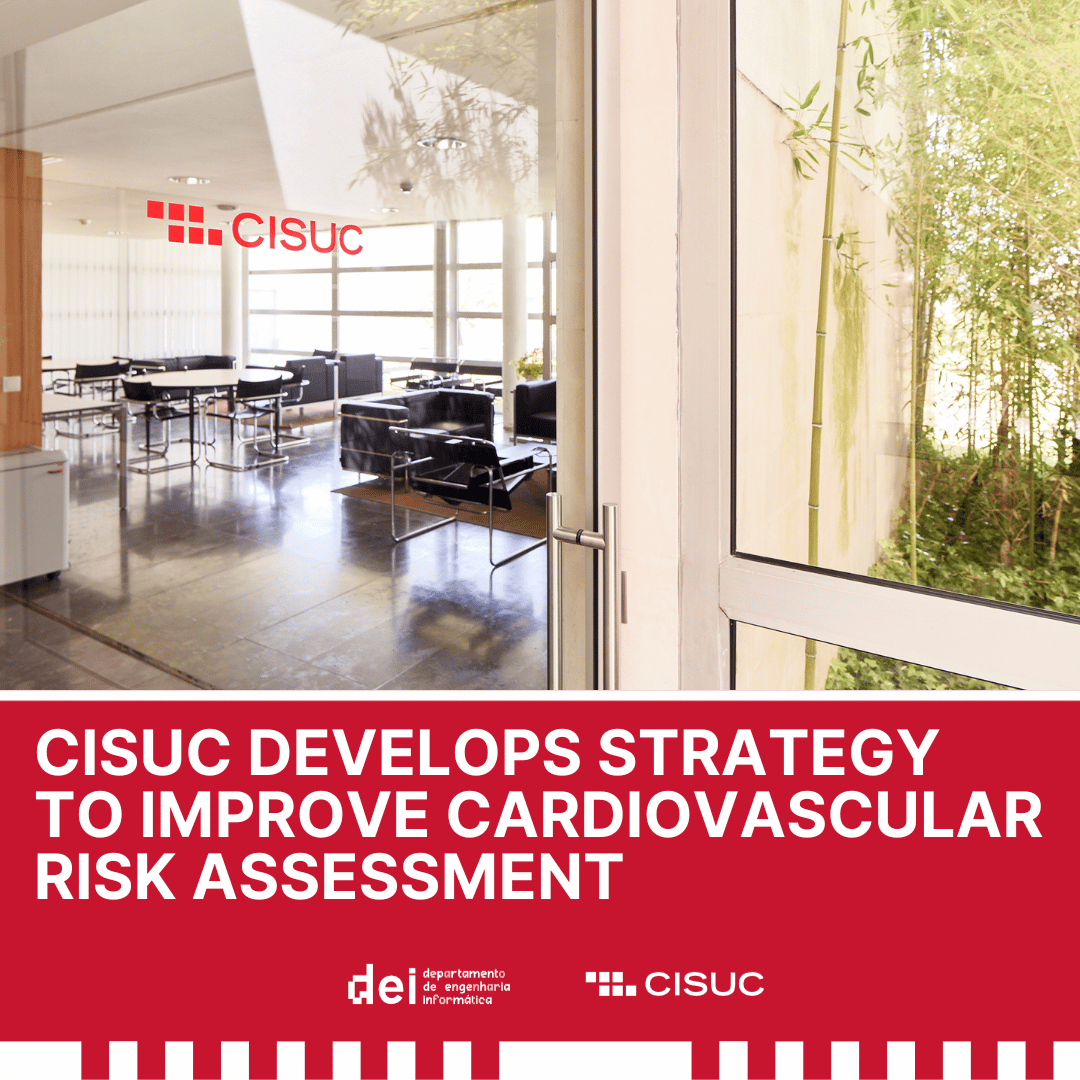 CISUC

CISUC DEVELOPS STRATEGY TO IMPROVE CARDIOVASCULAR RISK ASSESSMENT

dei departamento de engenharia informática

CISUC